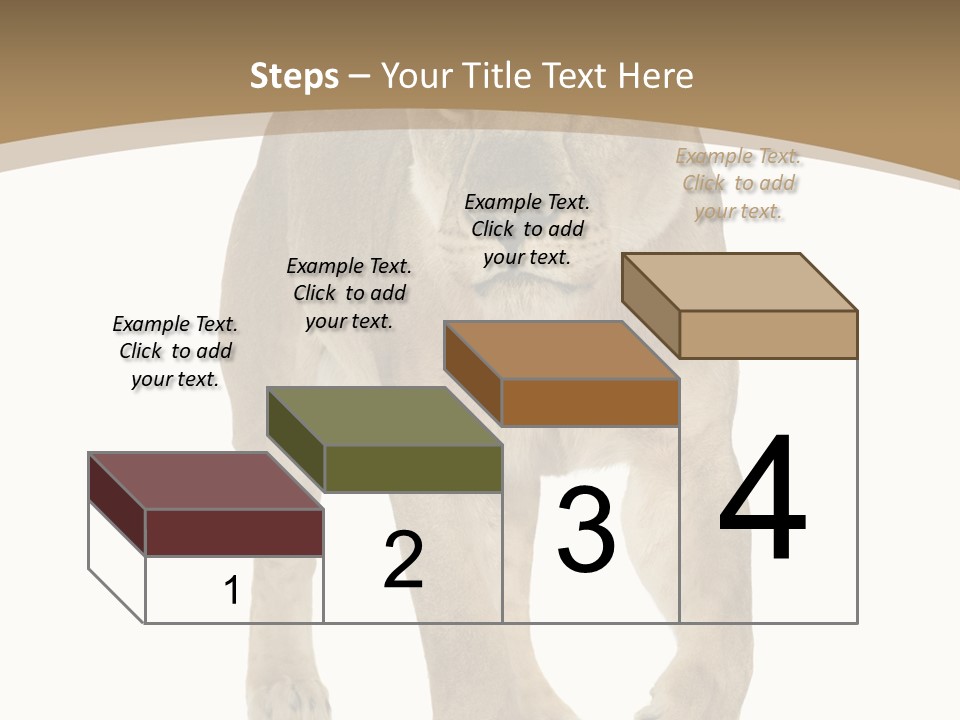 Steps – Your Title Text Here

Example Text. Click to add your text.

Example Text. Click to add your text.

Example Text. Click to add your text.

Example Text. Click to add your text.

1

2

3

4